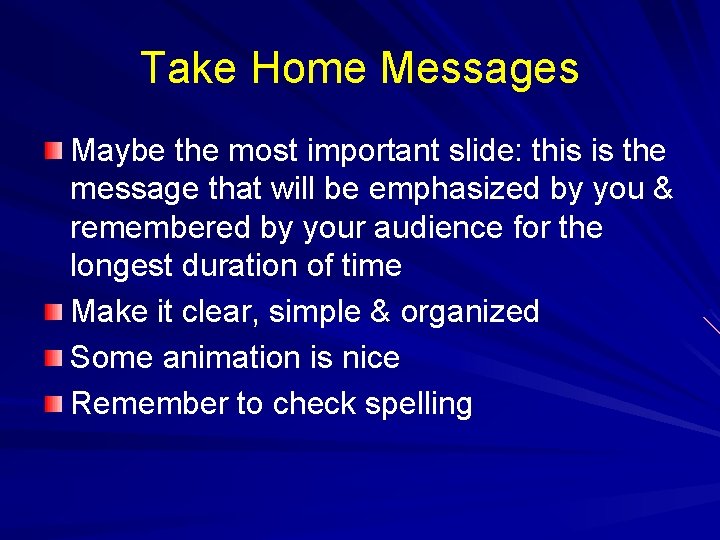 Take Home Messages

Maybe the most important slide: this is the message that will be emphasized by you & remembered by your audience for the longest duration of time

Make it clear, simple & organized

Some animation is nice

Remember to check spelling